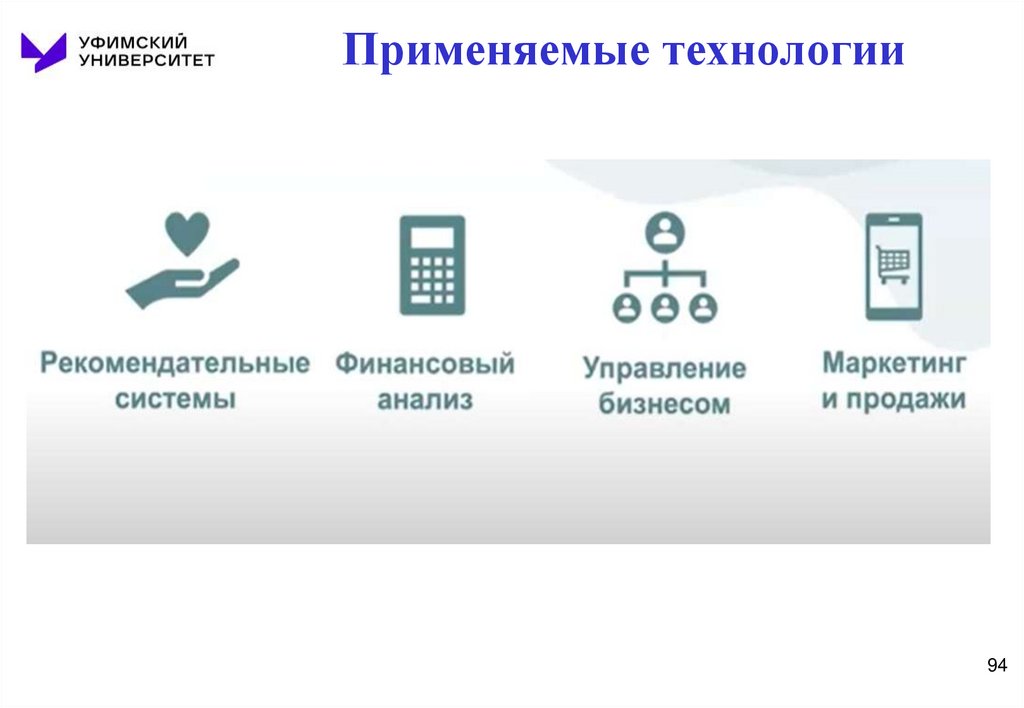 УФИМСКИЙ УНИВЕРСИТЕТ

Применяемые технологии

Рекомендательные системы

Финансовый анализ

Управление бизнесом

Маркетинг и продажи

94